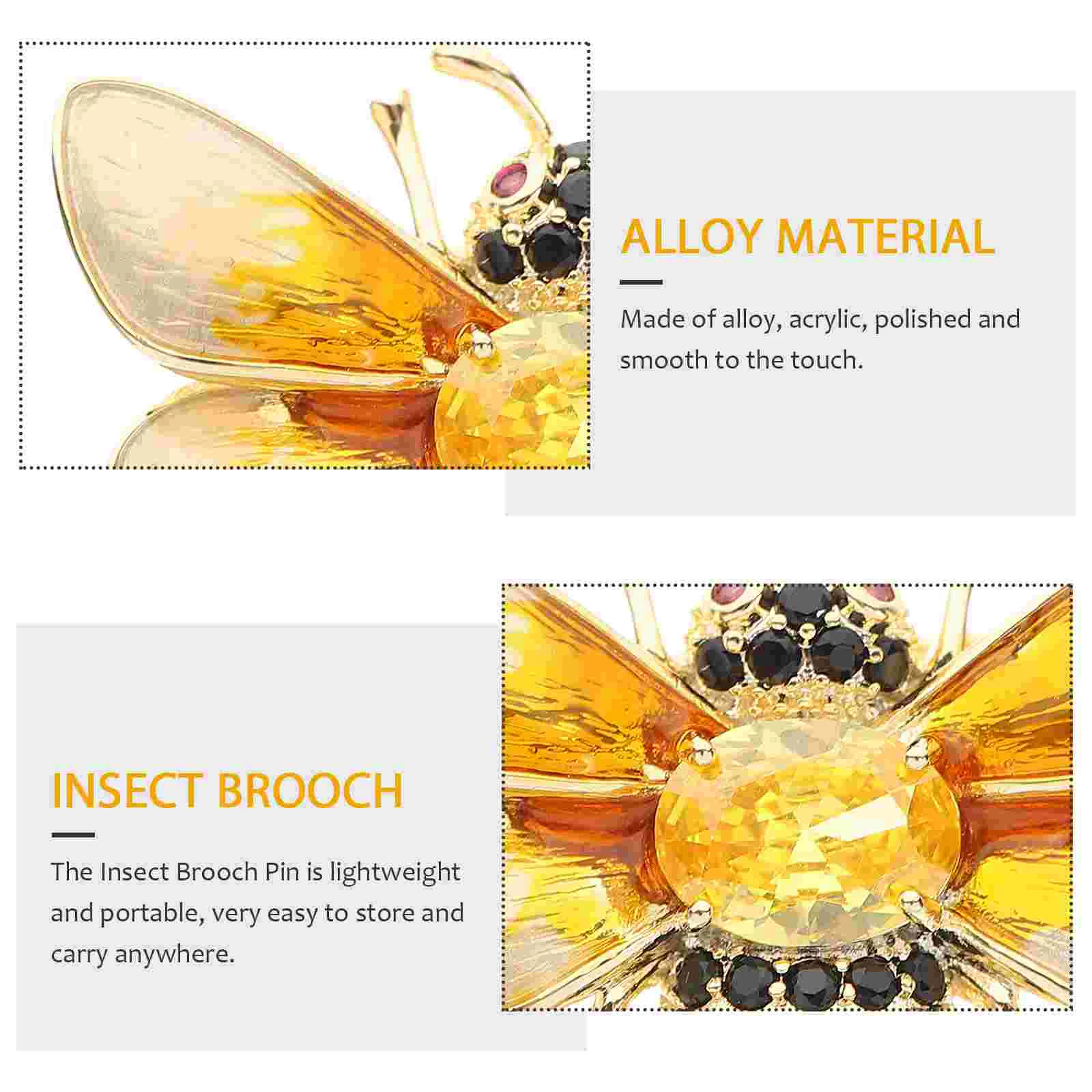 ALLOY MATERIAL

Made of alloy, acrylic, polished and smooth to the touch.

INSECT BROOCH

The Insect Brooch Pin is lightweight and portable, very easy to store and carry anywhere.